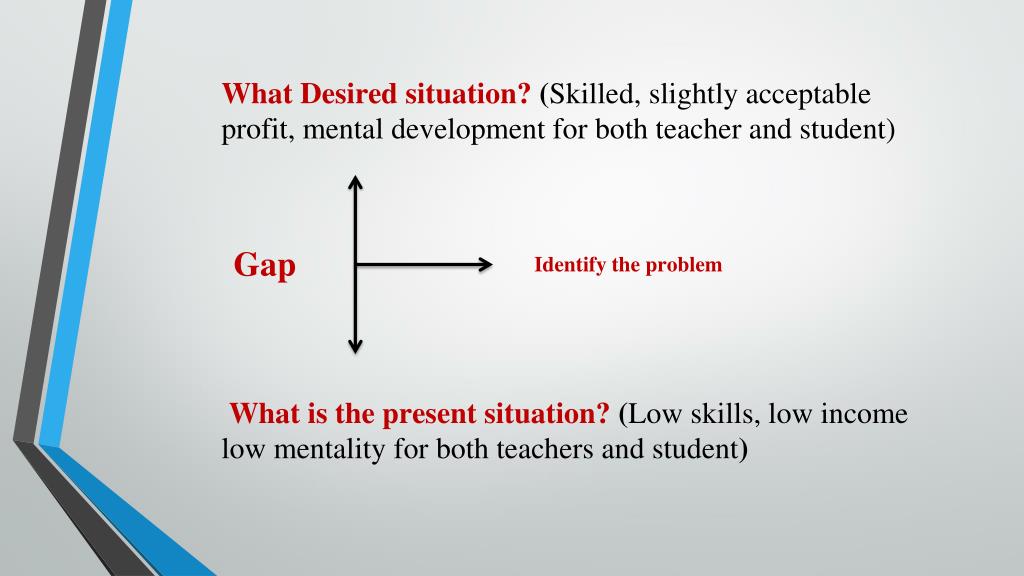 What Desired situation? (Skilled, slightly acceptable profit, mental development for both teacher and student)

Gap

Identify the problem

What is the present situation? (Low skills, low income low mentality for both teachers and student)